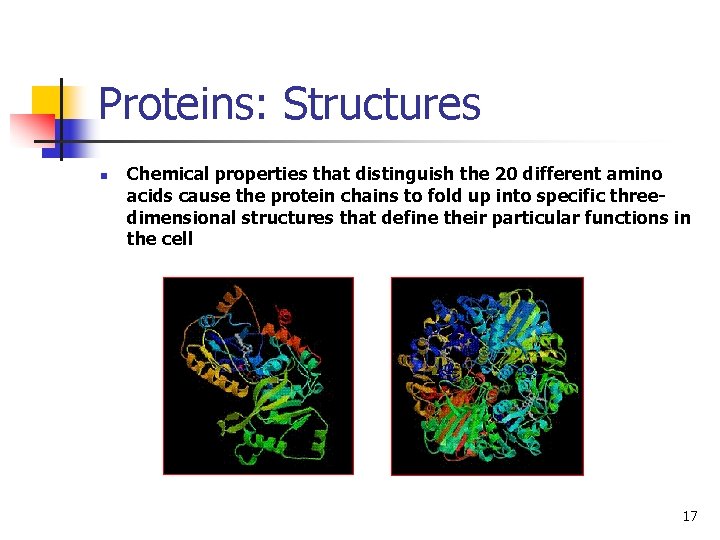 Proteins: Structures

Chemical properties that distinguish the 20 different amino acids cause the protein chains to fold up into specific three-dimensional structures that define their particular functions in the cell

17